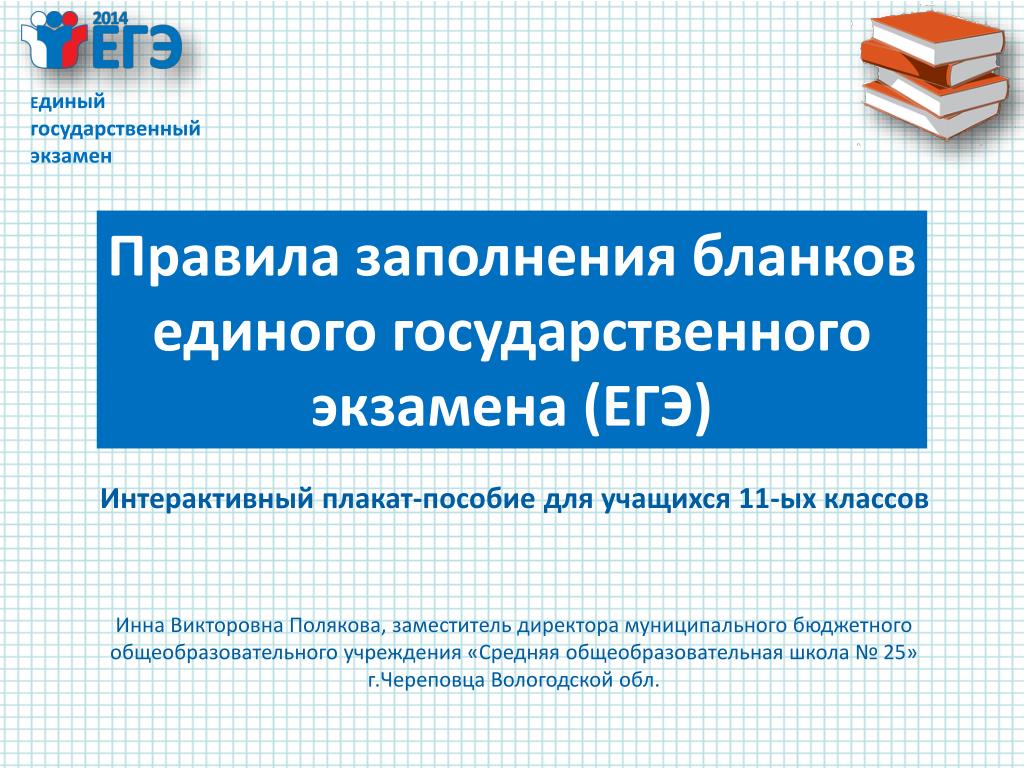 2014
ЕГЭ

Единый
государственный
экзамен

Правила заполнения бланков единого государственного экзамена (ЕГЭ)

Интерактивный плакат-пособие для учащихся 11-ых классов

Инна Викторовна Полякова, заместитель директора муниципального бюджетного общеобразовательного учреждения «Средняя общеобразовательная школа № 25» г.Череповца Вологодской обл.